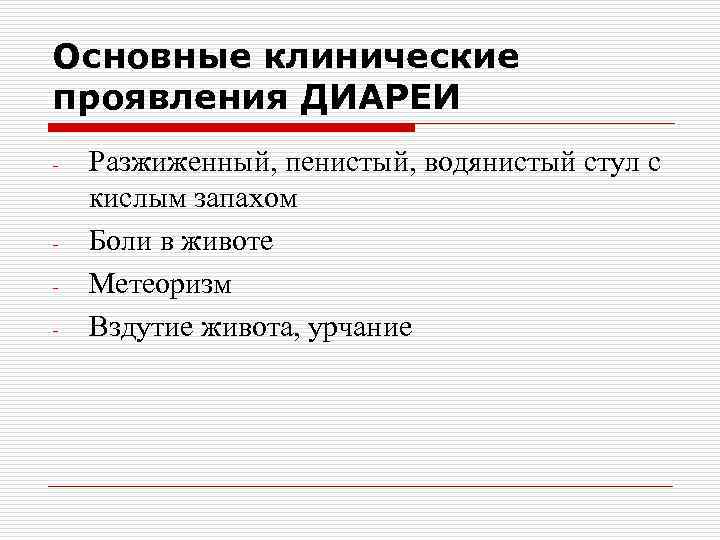 Основные клинические проявления ДИАРЕИ

- Разжиженный, пенистый, водянистый стул с кислым запахом
- Боли в животе
- Метеоризм
- Вздутие живота, урчание